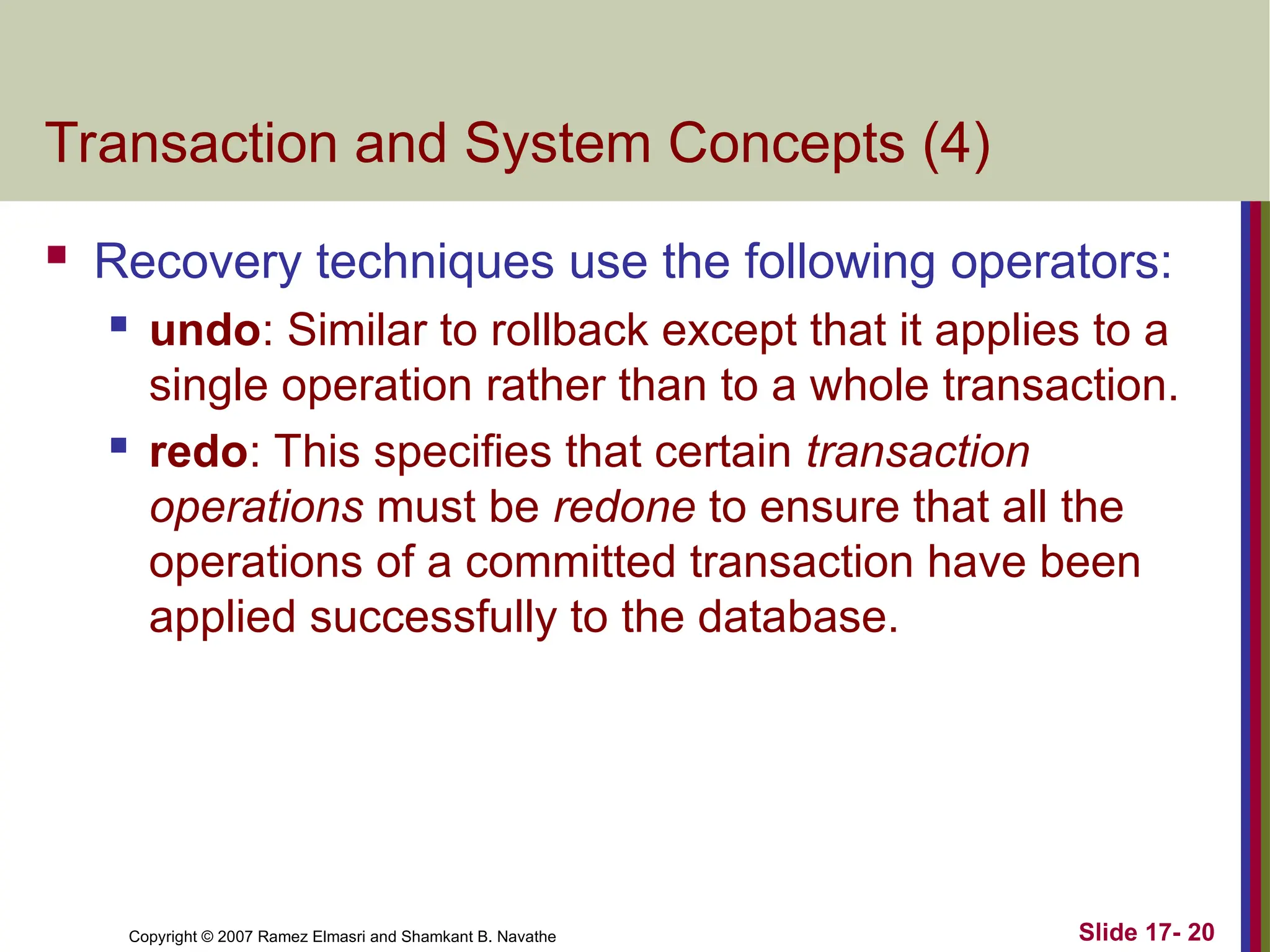 Transaction and System Concepts (4)

Recovery techniques use the following operators:

undo: Similar to rollback except that it applies to a single operation rather than to a whole transaction.

redo: This specifies that certain transaction operations must be redone to ensure that all the operations of a committed transaction have been applied successfully to the database.

Copyright © 2007 Ramez Elmasri and Shamkant B. Navathe

Slide 17- 20